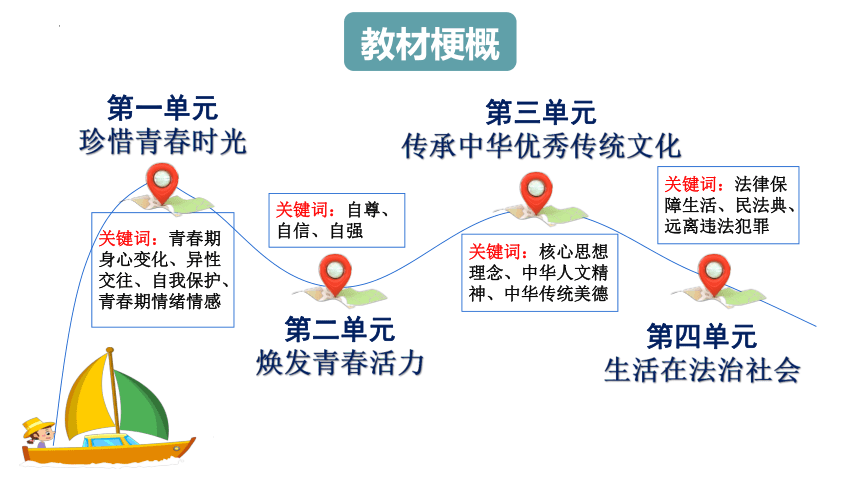 教材梗概

第一单元
珍惜青春时光

关键词：青春期身心变化、异性交往、自我保护、青春期情绪情感

关键词：自尊、自信、自强

第二单元
焕发青春活力

第三单元
传承中华优秀传统文化

关键词：核心思想理念、中华人文精神、中华传统美德

关键词：法律保障生活、民法典、远离违法犯罪

第四单元
生活在法治社会